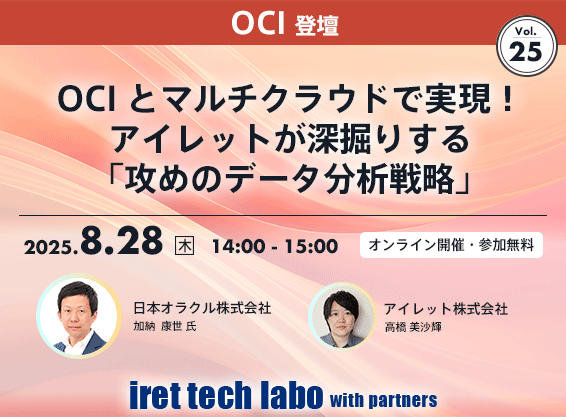 OCI 登壇

Vol. 25

OCI とマルチクラウドで実現！
アイレットが深掘りする
「攻めのデータ分析戦略」

2025.8.28 木 14:00 - 15:00

オンライン開催・参加無料

日本オラクル株式会社
加納 康世 氏

アイレット株式会社
高橋 美沙輝

iret tech labo with partners